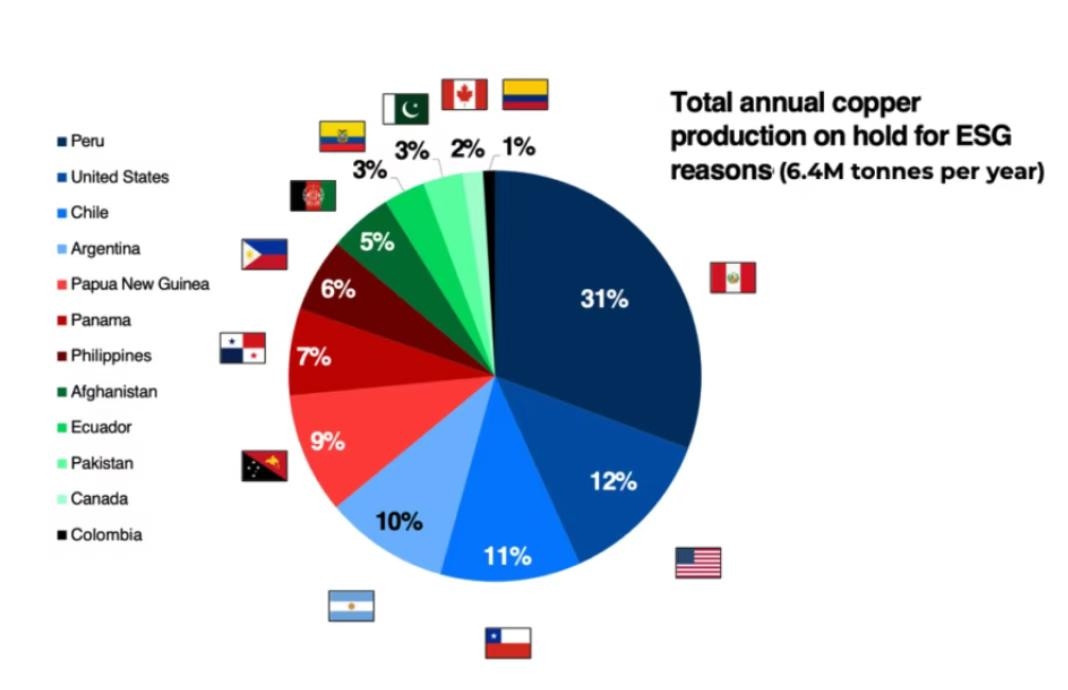 Total annual copper production on hold for ESG reasons (6.4M tonnes per year)

Peru
United States
Chile
Argentina
Papua New Guinea
Panama
Philippines
Afghanistan
Ecuador
Pakistan
Canada
Colombia

31%
12%
11%
10%
9%
7%
6%
5%
3%
3%
2%
1%